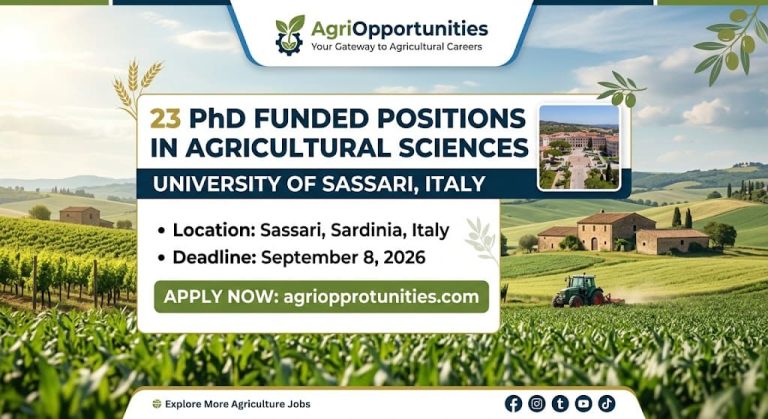 AgriOpportunities
Your Gateway to Agricultural Careers

23 PhD FUNDED POSITIONS IN AGRICULTURAL SCIENCES

UNIVERSITY OF SASSARI, ITALY

• Location: Sassari, Sardinia, Italy
• Deadline: September 8, 2026

APPLY NOW: agriopprotunities.com

Explore More Agriculture Jobs